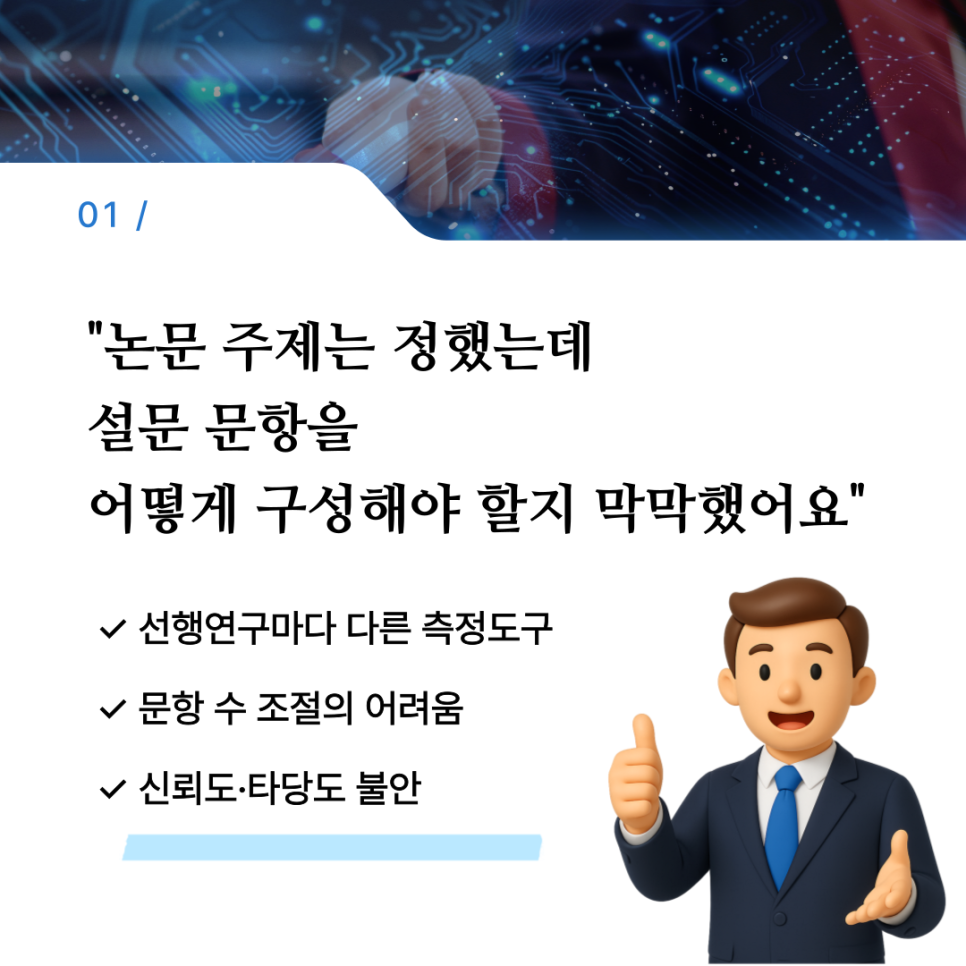 01 /

"논문 주제는 정했는데
설문 문항을
어떻게 구성해야 할지 막막했어요"

✓ 선행연구마다 다른 측정도구

✓ 문항 수 조절의 어려움

✓ 신뢰도·타당도 불안